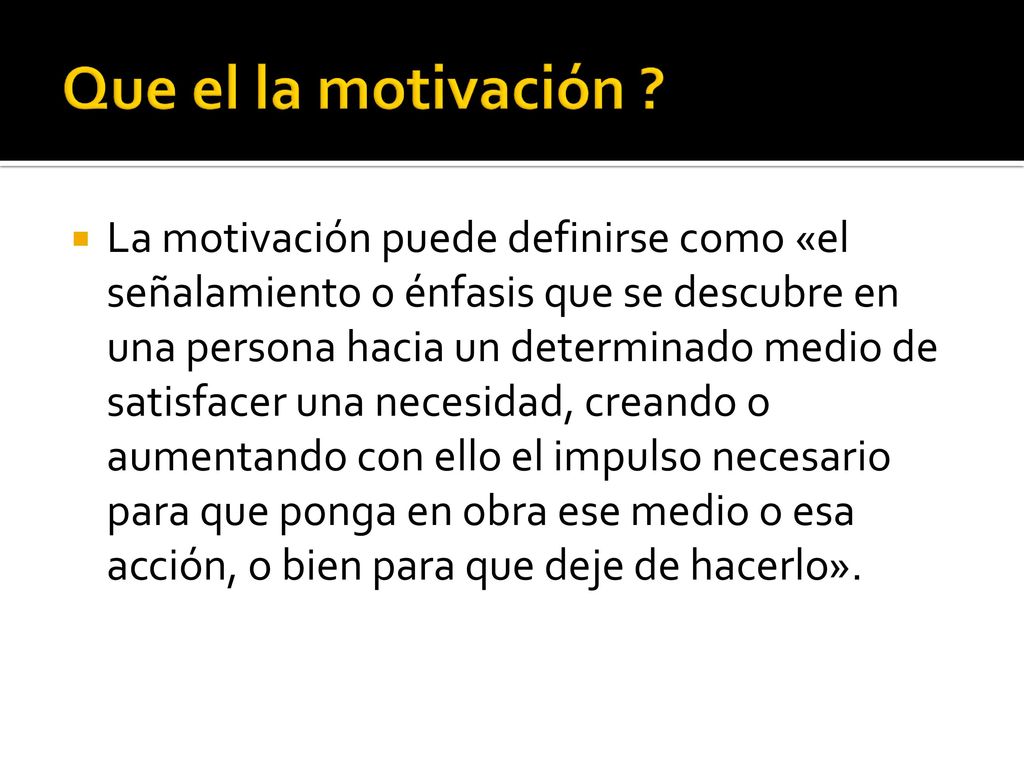 Que el la motivación ?

La motivación puede definirse como «el señalamiento o énfasis que se descubre en una persona hacia un determinado medio de satisfacer una necesidad, creando o aumentando con ello el impulso necesario para que ponga en obra ese medio o esa acción, o bien para que deje de hacerlo».